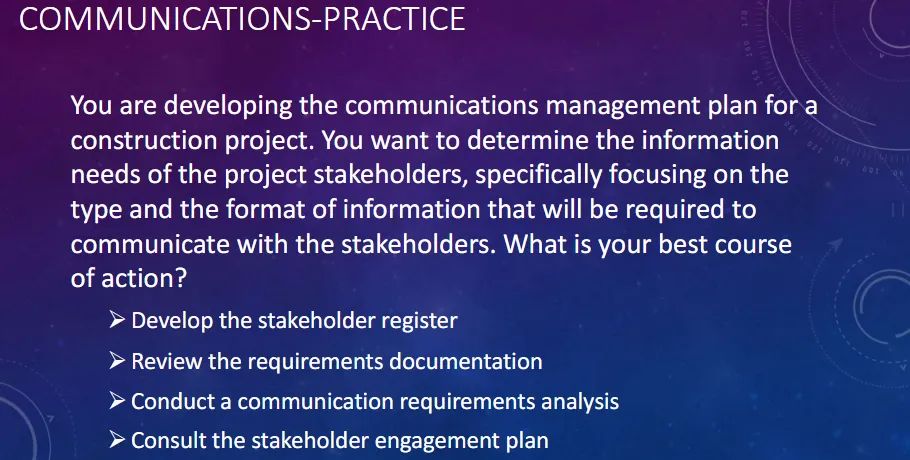 COMMUNICATIONS-PRACTICE

You are developing the communications management plan for a construction project. You want to determine the information needs of the project stakeholders, specifically focusing on the type and the format of information that will be required to communicate with the stakeholders. What is your best course of action?

➢ Develop the stakeholder register
➢ Review the requirements documentation
➢ Conduct a communication requirements analysis
➢ Consult the stakeholder engagement plan